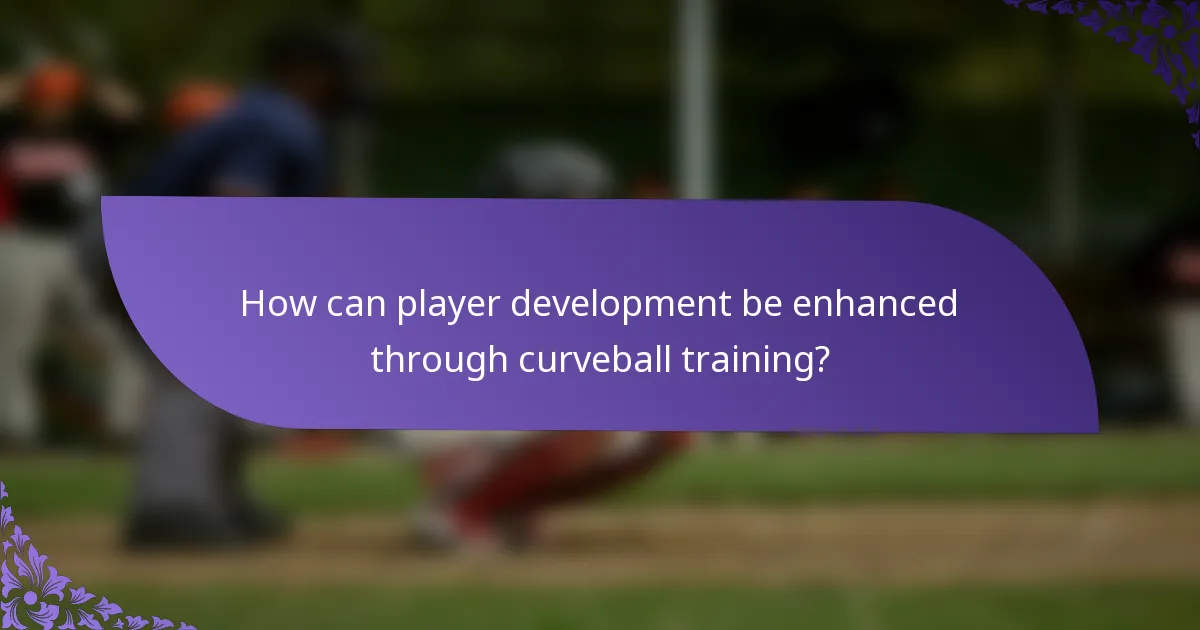 How can player development be enhanced through curveball training?